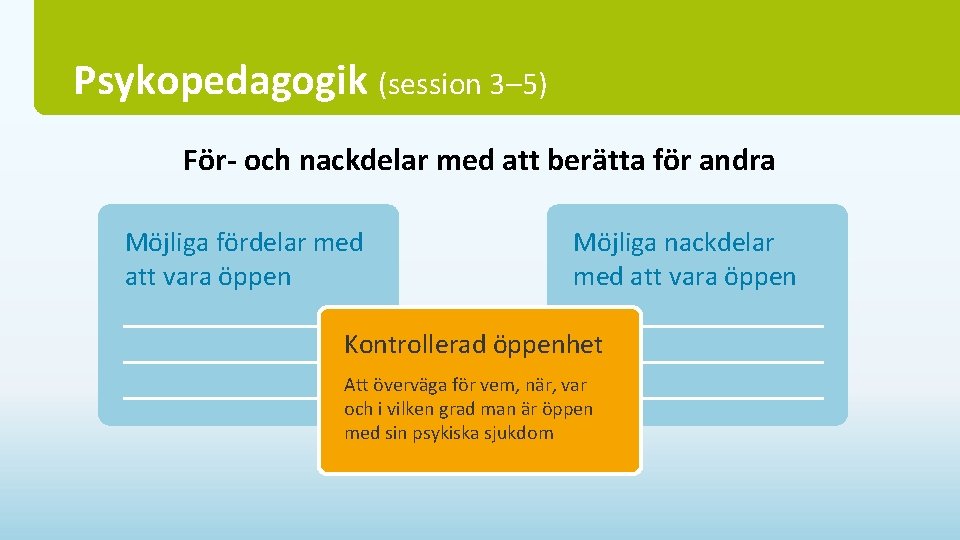 Psykopedagogik (session 3–5)

För- och nackdelar med att berätta för andra

Möjliga fördelar med att vara öppen

Möjliga nackdelar med att vara öppen

Kontrollerad öppenhet

Att överväga för vem, när, var och i vilken grad man är öppen med sin psykiska sjukdom